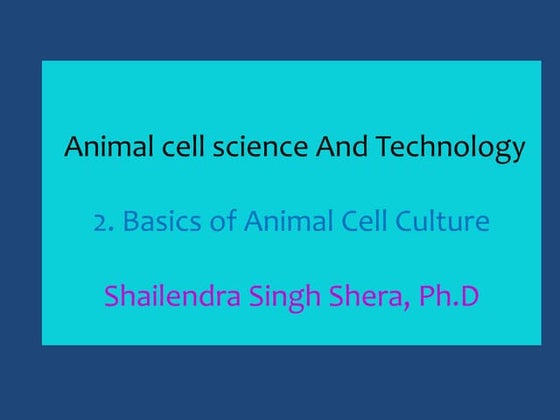 Animal cell science And Technology

2. Basics of Animal Cell Culture

Shailendra Singh Shera, Ph.D